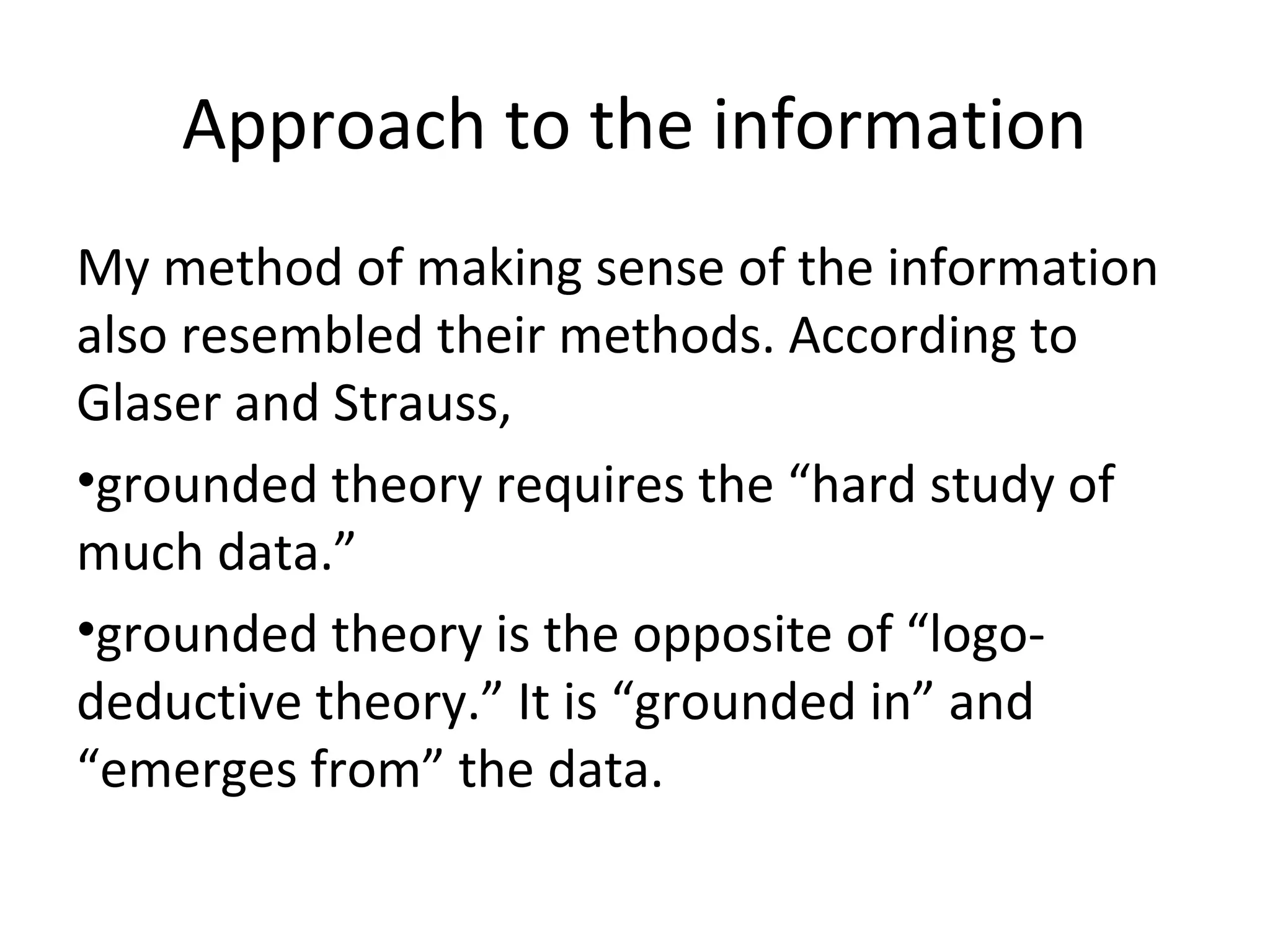 Approach to the information

My method of making sense of the information also resembled their methods. According to Glaser and Strauss,

•grounded theory requires the “hard study of much data.”

•grounded theory is the opposite of “logo-deductive theory.” It is “grounded in” and “emerges from” the data.